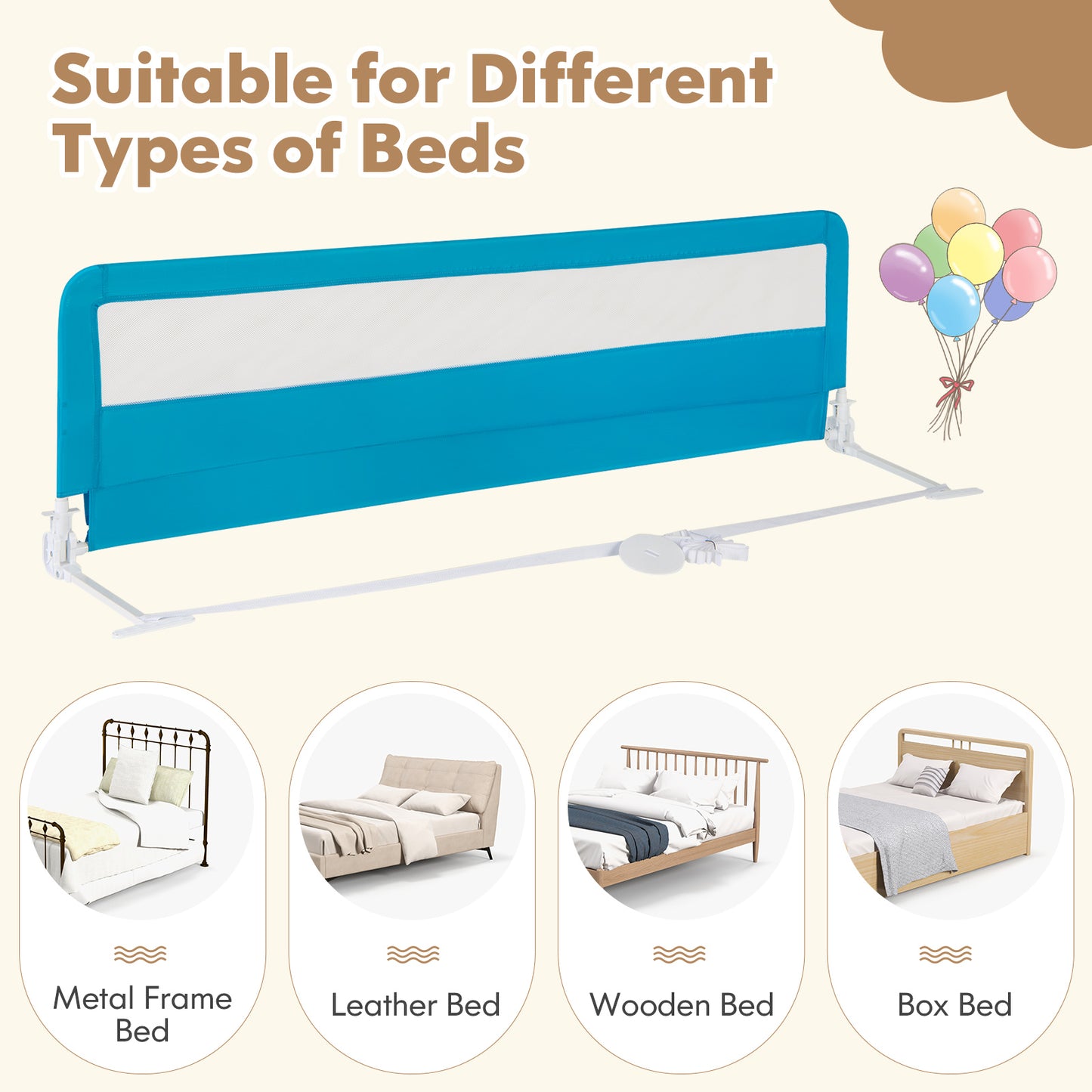 Suitable for Different Types of Beds

Metal Frame Bed

Leather Bed

Wooden Bed

Box Bed